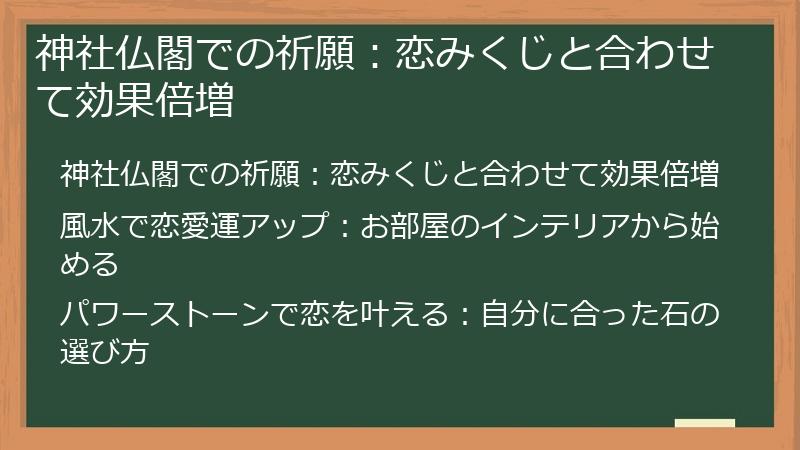 神社仏閣での祈願：恋みくじと合わせて効果倍増

神社仏閣での祈願：恋みくじと合わせて効果倍増

風水で恋愛運アップ：お部屋のインテリアから始める

パワーストーンで恋を叶える：自分に合った石の選び方